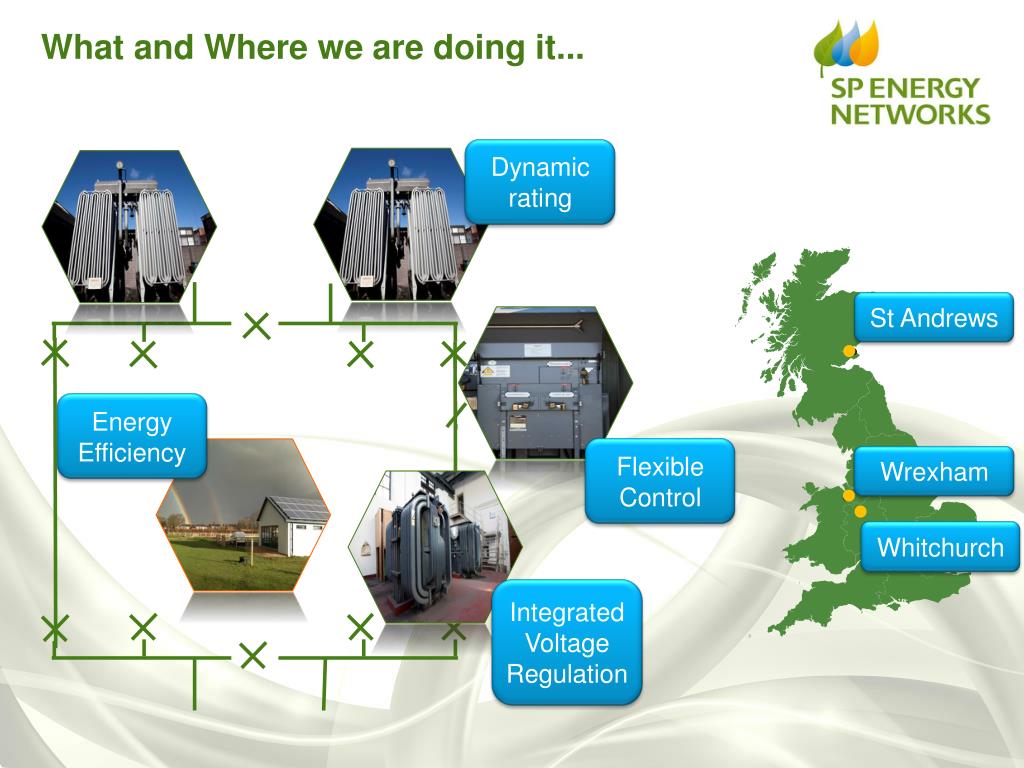 What and Where we are doing it...

SP ENERGY NETWORKS

Dynamic rating

Energy Efficiency

Flexible Control

Integrated Voltage Regulation

St Andrews

Wrexham

Whitchurch